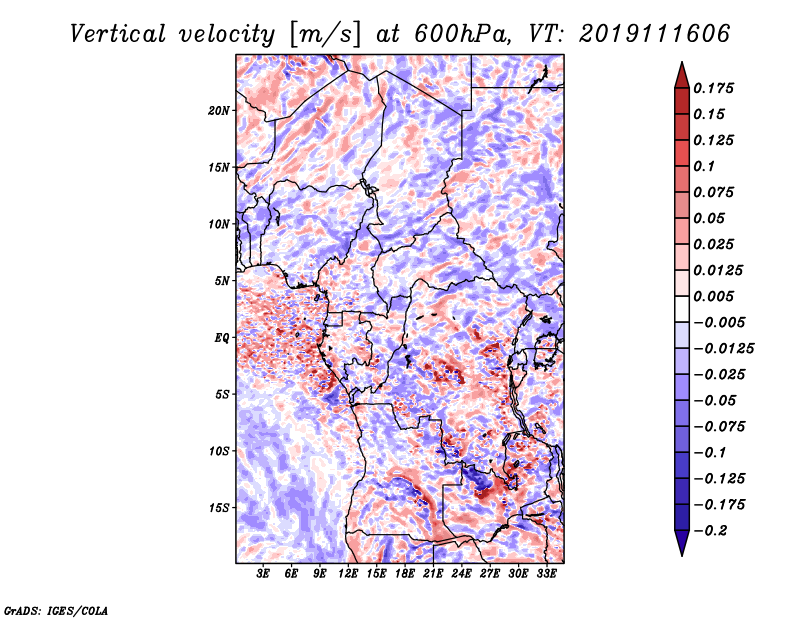 Vertical velocity [m/s] at 600hPa, VT: 2019111606

20N
15N
10N
5N
EQ
5S
10S
15S

3E 6E 9E 12E 15E 18E 21E 24E 27E 30E 33E

0.175
0.15
0.125
0.1
0.075
0.05
0.025
0.0125
0.005
−0.005
−0.0125
−0.025
−0.05
−0.075
−0.1
−0.125
−0.175
−0.2

GrADS: IGES/COLA